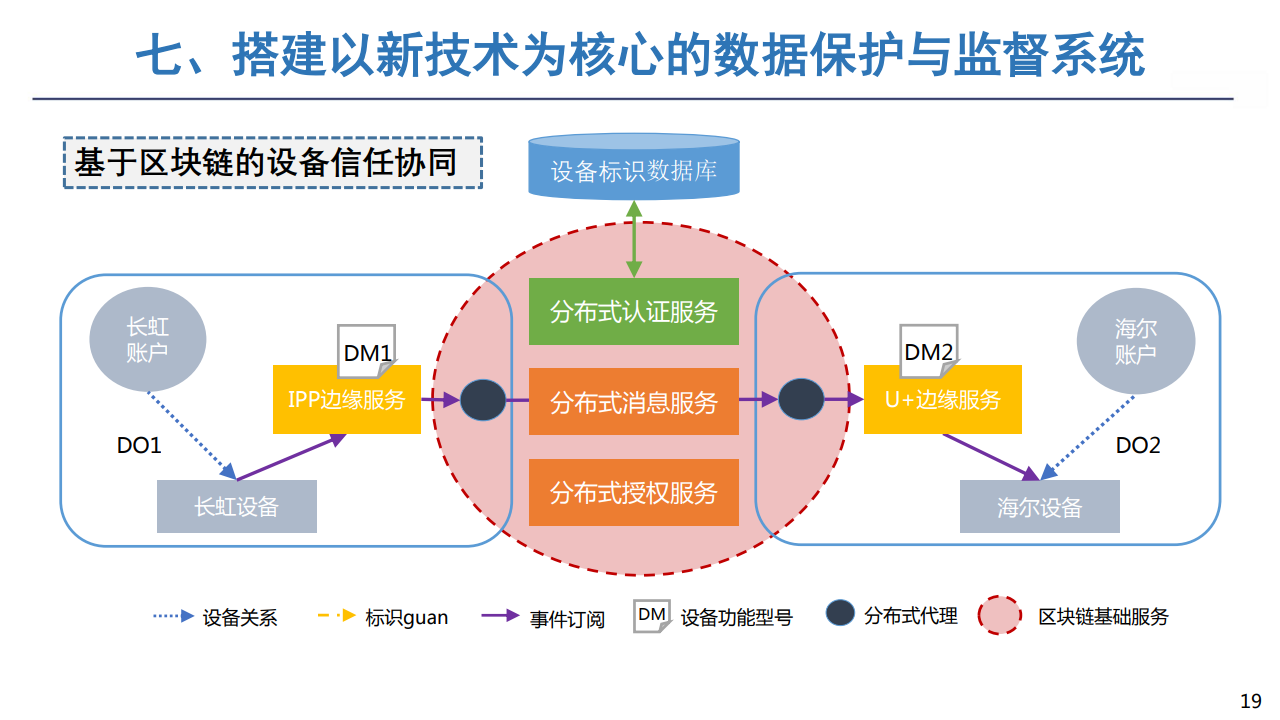 七、搭建以新技术为核心的数据保护与监督系统

基于区块链的设备信任协同

设备标识数据库

长虹账户

DM1

IPP边缘服务

DO1

长虹设备

分布式认证服务

分布式消息服务

分布式授权服务

DM2

U+边缘服务

海尔账户

DO2

海尔设备

设备关系　标识guan　事件订阅　DM 设备功能型号　分布式代理　区块链基础服务

19